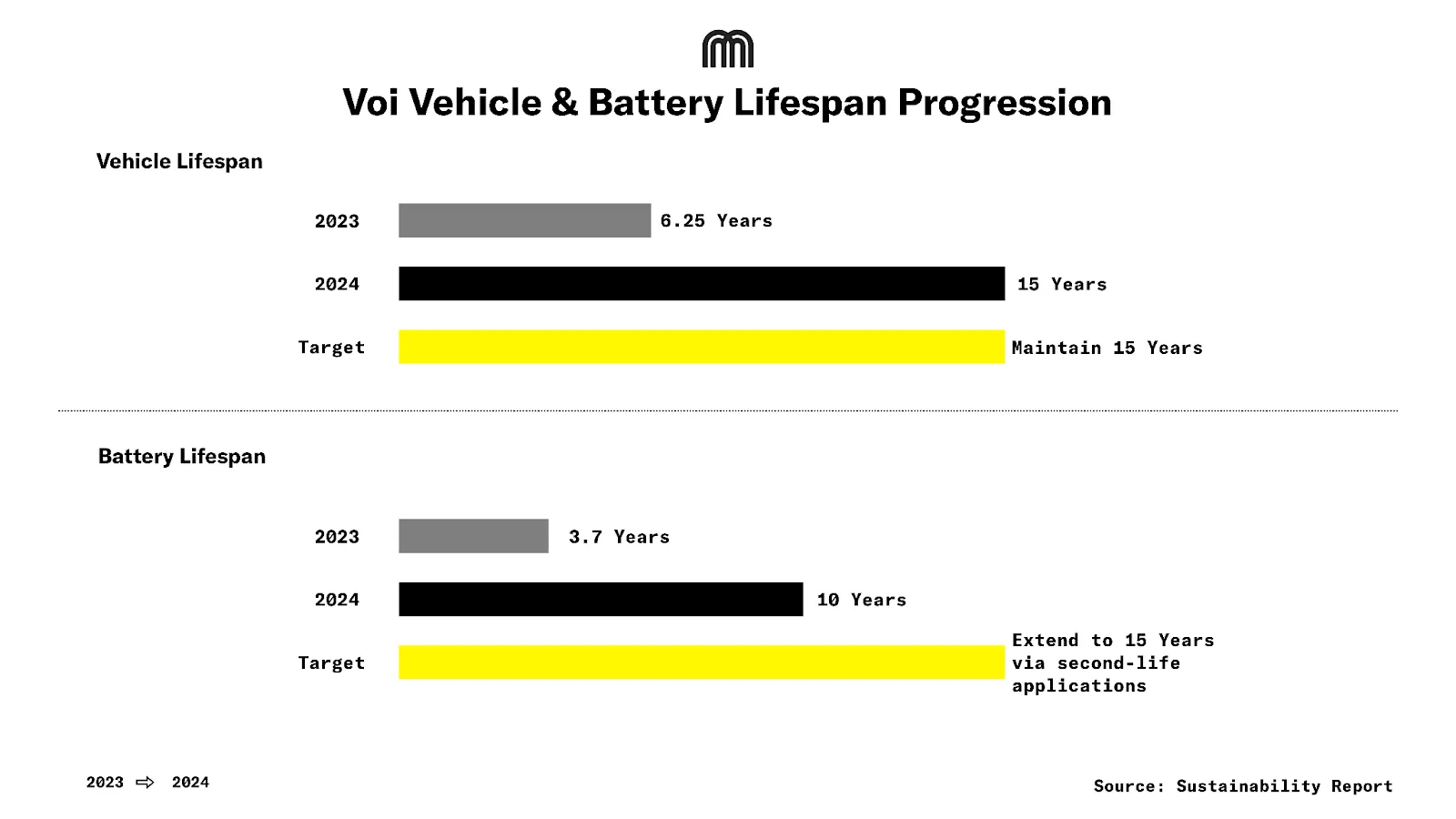 Voi Vehicle & Battery Lifespan Progression

Vehicle Lifespan

2023 6.25 Years

2024 15 Years

Target Maintain 15 Years

Battery Lifespan

2023 3.7 Years

2024 10 Years

Target Extend to 15 Years via second-life applications

2023 ⇨ 2024

Source: Sustainability Report